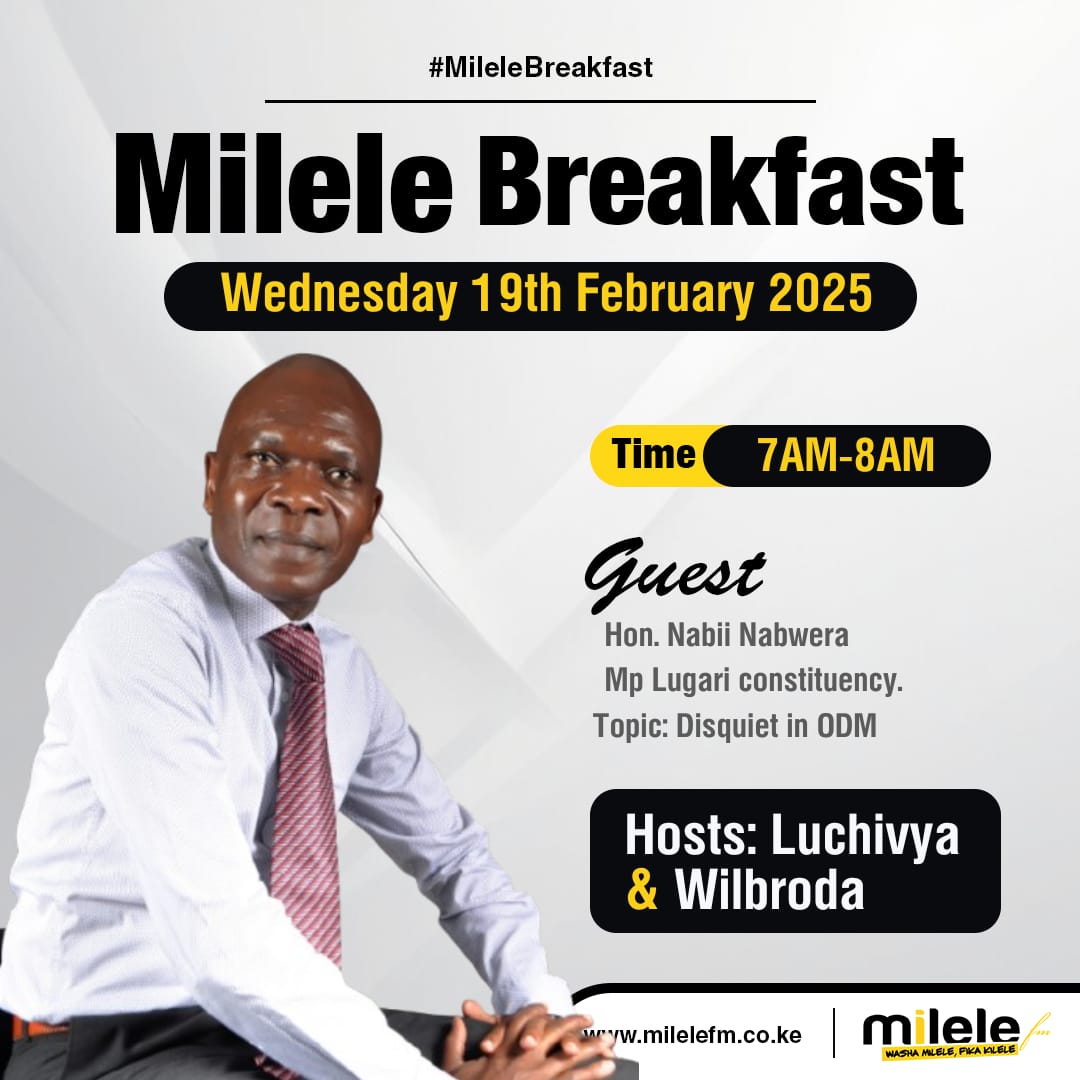 #MileleBreakfast

Milele Breakfast

Wednesday 19th February 2025

Time 7AM-8AM

Guest

Hon. Nabii Nabwera
Mp Lugari constituency.
Topic: Disquiet in ODM

Hosts: Luchivya & Wilbroda

www.milelefm.co.ke

milele fm

WASHA MILELE, FIKA KILELE